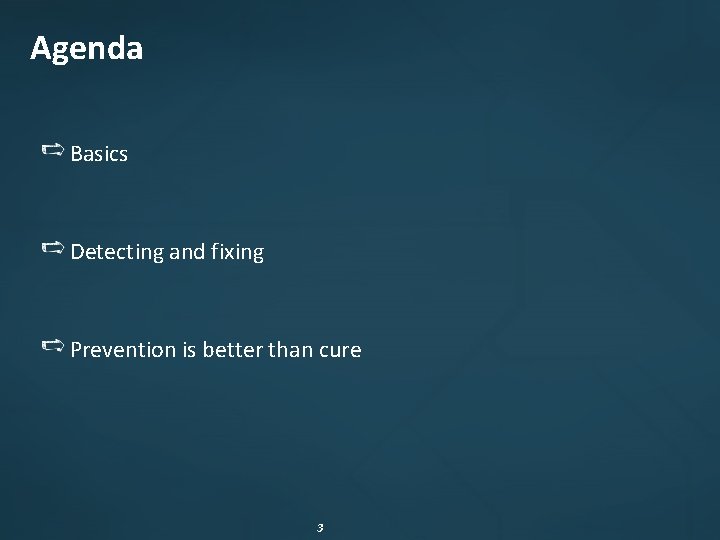 Agenda

Basics

Detecting and fixing

Prevention is better than cure

3